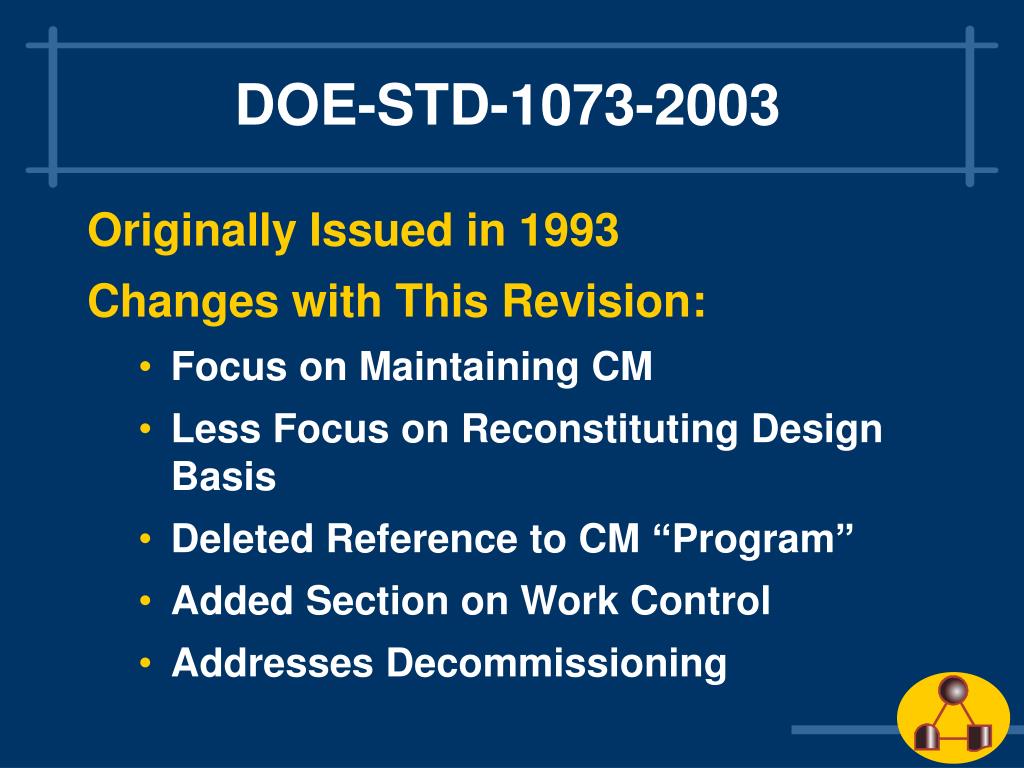 DOE-STD-1073-2003

Originally Issued in 1993

Changes with This Revision:

• Focus on Maintaining CM

• Less Focus on Reconstituting Design Basis

• Deleted Reference to CM “Program”

• Added Section on Work Control

• Addresses Decommissioning